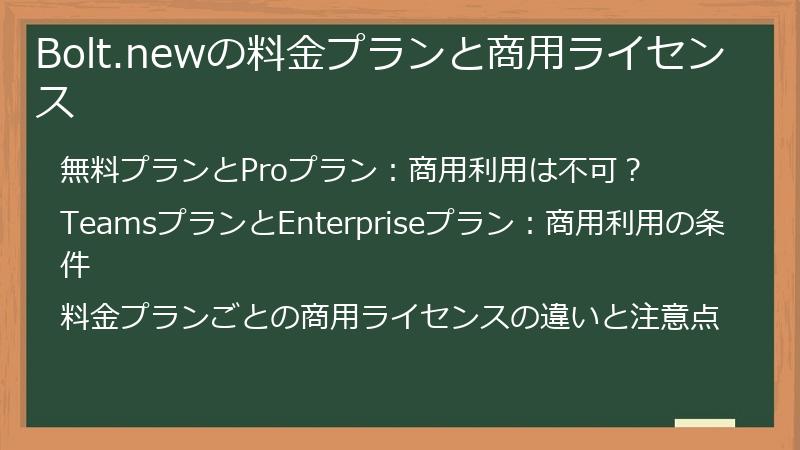 Bolt.newの料金プランと商用ライセンス

無料プランとProプラン：商用利用は不可？

TeamsプランとEnterpriseプラン：商用利用の条件

料金プランごとの商用ライセンスの違いと注意点